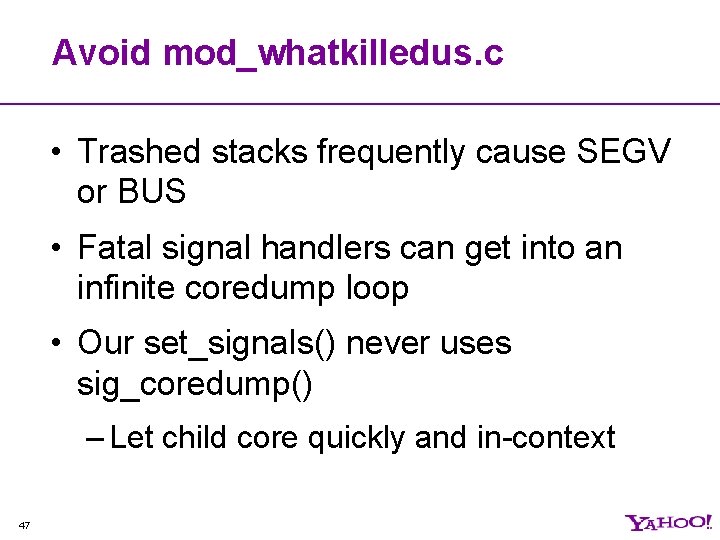 Avoid mod_whatkilledus.c

• Trashed stacks frequently cause SEGV or BUS

• Fatal signal handlers can get into an infinite coredump loop

• Our set_signals() never uses sig_coredump()

– Let child core quickly and in-context

47

YAHOO!